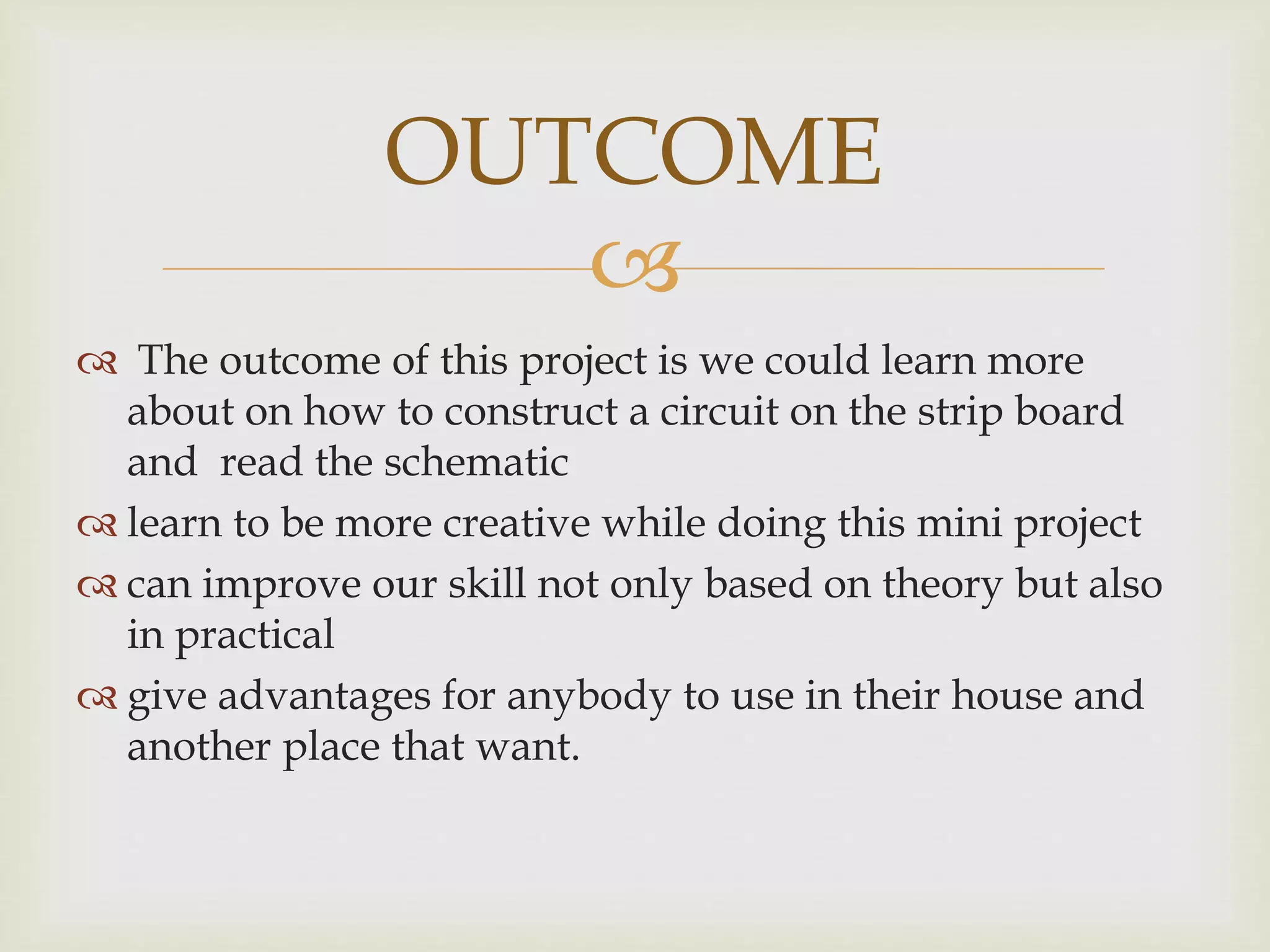 OUTCOME

The outcome of this project is we could learn more about on how to construct a circuit on the strip board and read the schematic

learn to be more creative while doing this mini project

can improve our skill not only based on theory but also in practical

give advantages for anybody to use in their house and another place that want.